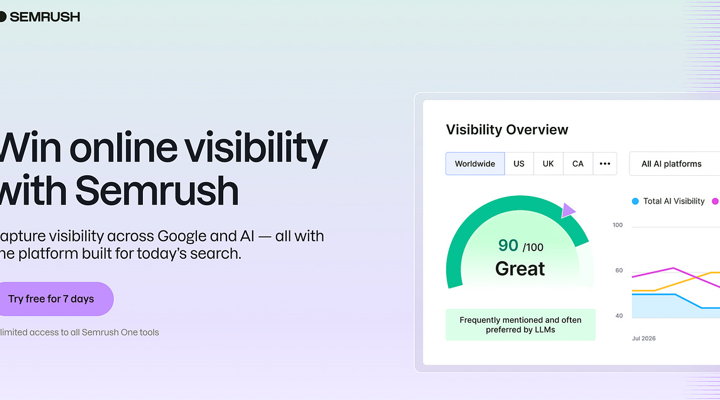 SEMRUSH

Win online visibility with Semrush

apture visibility across Google and AI — all with he platform built for today's search.

Try free for 7 days

limited access to all Semrush One tools

Visibility Overview

Worldwide US UK CA •••

All AI platforms

90 /100
Great

Frequently mentioned and often preferred by LLMs

Total AI Visibility

100
60
40

Jul 2026